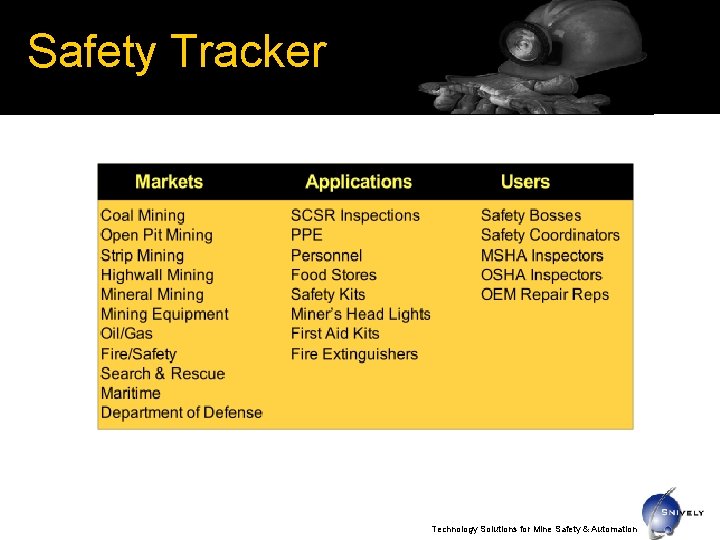 Safety Tracker

| Markets | Applications | Users |
|---|---|---|
| Coal Mining | SCSR Inspections | Safety Bosses |
| Open Pit Mining | PPE | Safety Coordinators |
| Strip Mining | Personnel | MSHA Inspectors |
| Highwall Mining | Food Stores | OSHA Inspectors |
| Mineral Mining | Safety Kits | OEM Repair Reps |
| Mining Equipment | Miner's Head Lights | |
| Oil/Gas | First Aid Kits | |
| Fire/Safety | Fire Extinguishers | |
| Search & Rescue | | |
| Maritime | | |
| Department of Defense | | |

Technology Solutions for Mine Safety & Automation

SNIVELY